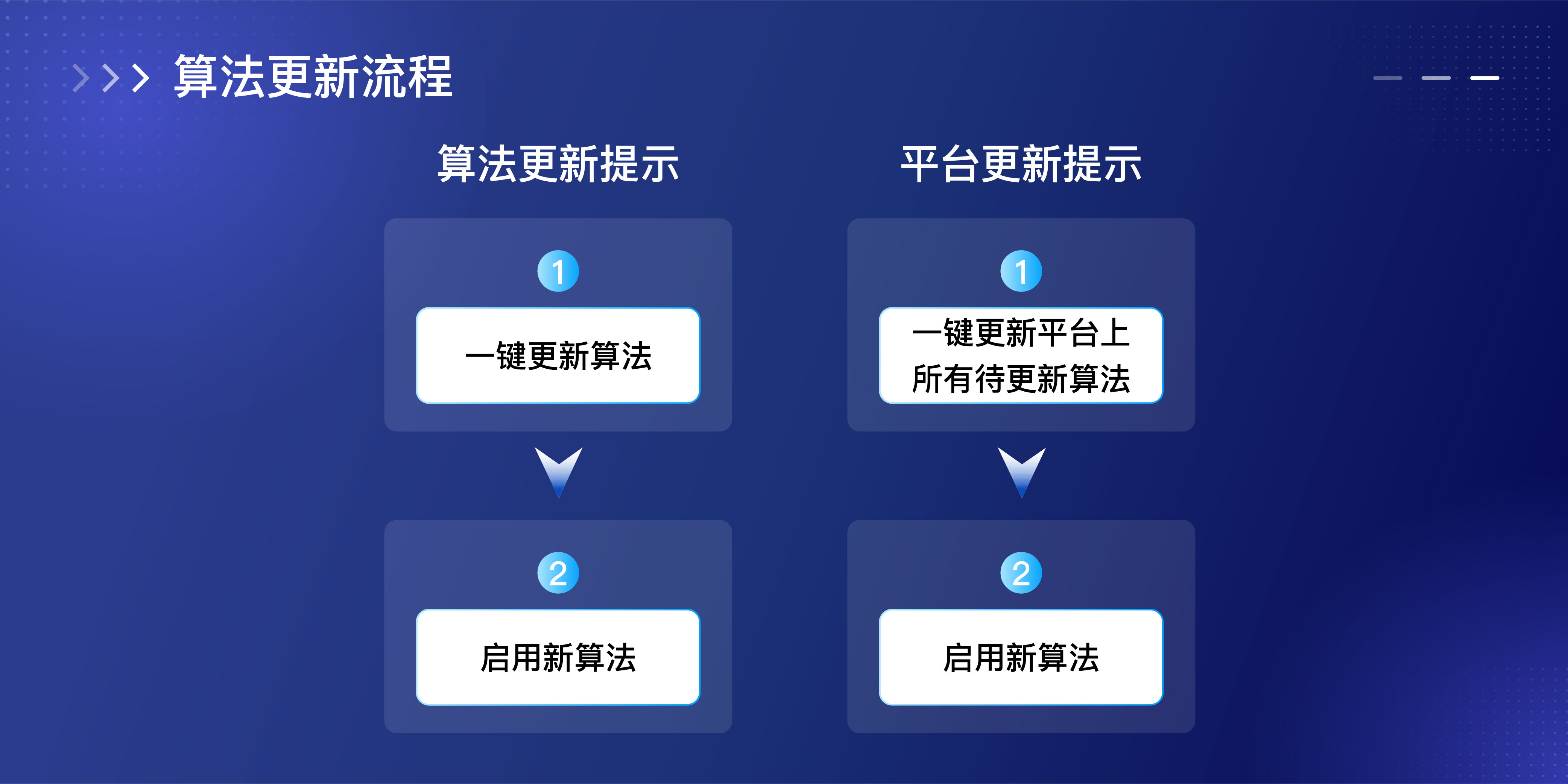 算法更新流程

算法更新提示

1

一键更新算法

2

启用新算法

平台更新提示

1

一键更新平台上所有待更新算法

2

启用新算法